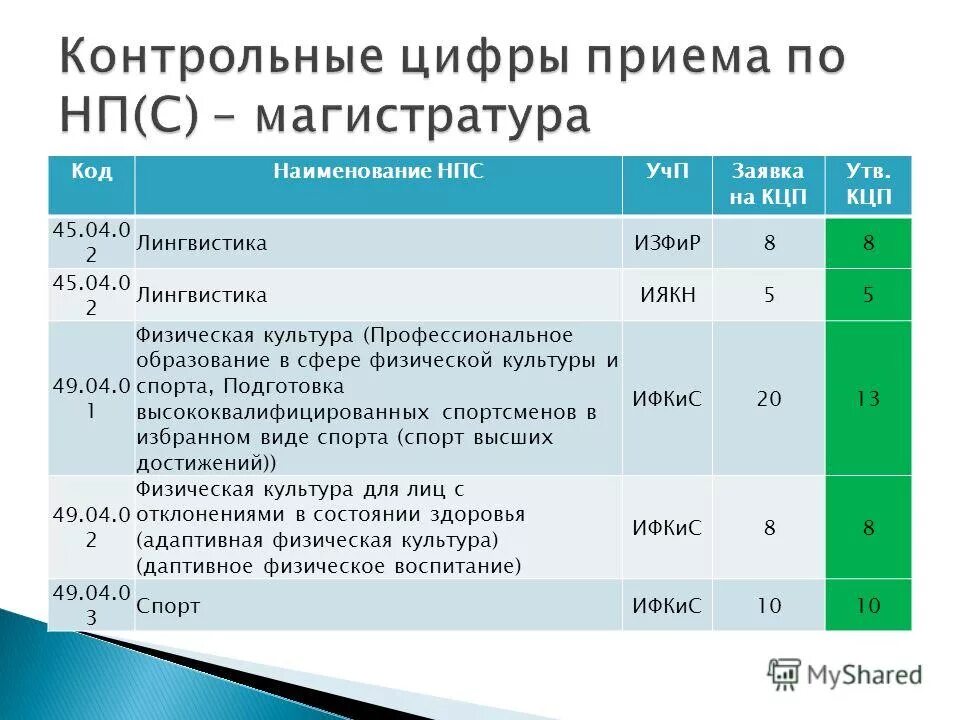 Контрольные цифры приема по НП(С) – магистратура

| Код | Наименование НПС | УчП | Заявка на КЦП | Утв. КЦП |
|---|---|---|---|---|
| 45.04.02 | Лингвистика | ИЗФиР | 8 | 8 |
| 45.04.02 | Лингвистика | ИЯКН | 5 | 5 |
| 49.04.01 | Физическая культура (Профессиональное образование в сфере физической культуры и спорта, Подготовка высококвалифицированных спортсменов в избранном виде спорта (спорт высших достижений)) | ИФКиС | 20 | 13 |
| 49.04.02 | Физическая культура для лиц с отклонениями в состоянии здоровья (адаптивная физическая культура) (даптивное физическое воспитание) | ИФКиС | 8 | 8 |
| 49.04.03 | Спорт | ИФКиС | 10 | 10 |

MyShared